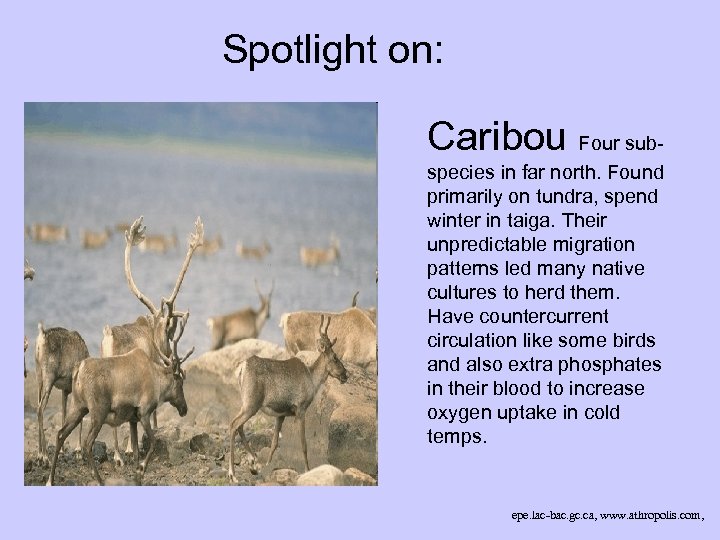 Spotlight on:

Caribou Four sub-species in far north. Found primarily on tundra, spend winter in taiga. Their unpredictable migration patterns led many native cultures to herd them. Have countercurrent circulation like some birds and also extra phosphates in their blood to increase oxygen uptake in cold temps.

epe.lac-bac.gc.ca, www.athropolis.com,